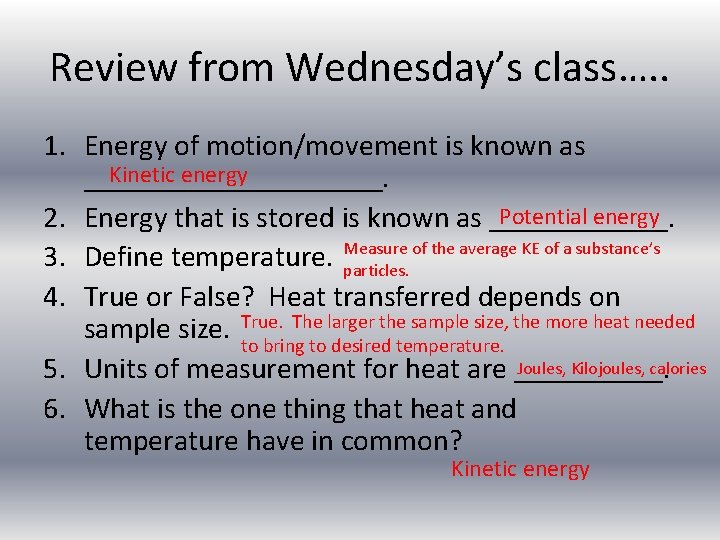 Review from Wednesday's class…..

1. Energy of motion/movement is known as Kinetic energy.
2. Energy that is stored is known as Potential energy.
3. Define temperature. Measure of the average KE of a substance's particles.
4. True or False? Heat transferred depends on sample size. True. The larger the sample size, the more heat needed to bring to desired temperature.
5. Units of measurement for heat are Joules, Kilojoules, calories.
6. What is the one thing that heat and temperature have in common?

Kinetic energy